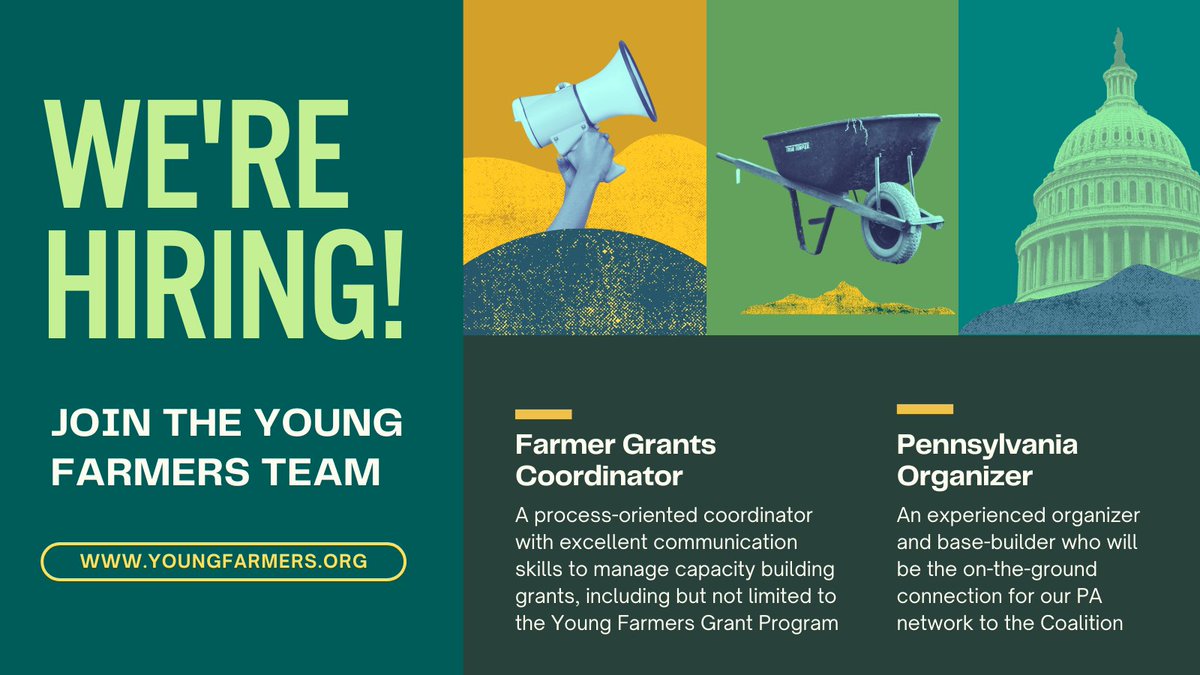 WE'RE HIRING!

JOIN THE YOUNG FARMERS TEAM

WWW.YOUNGFARMERS.ORG

TRUE TEMPER

Farmer Grants Coordinator

A process-oriented coordinator with excellent communication skills to manage capacity building grants, including but not limited to the Young Farmers Grant Program

Pennsylvania Organizer

An experienced organizer and base-builder who will be the on-the-ground connection for our PA network to the Coalition